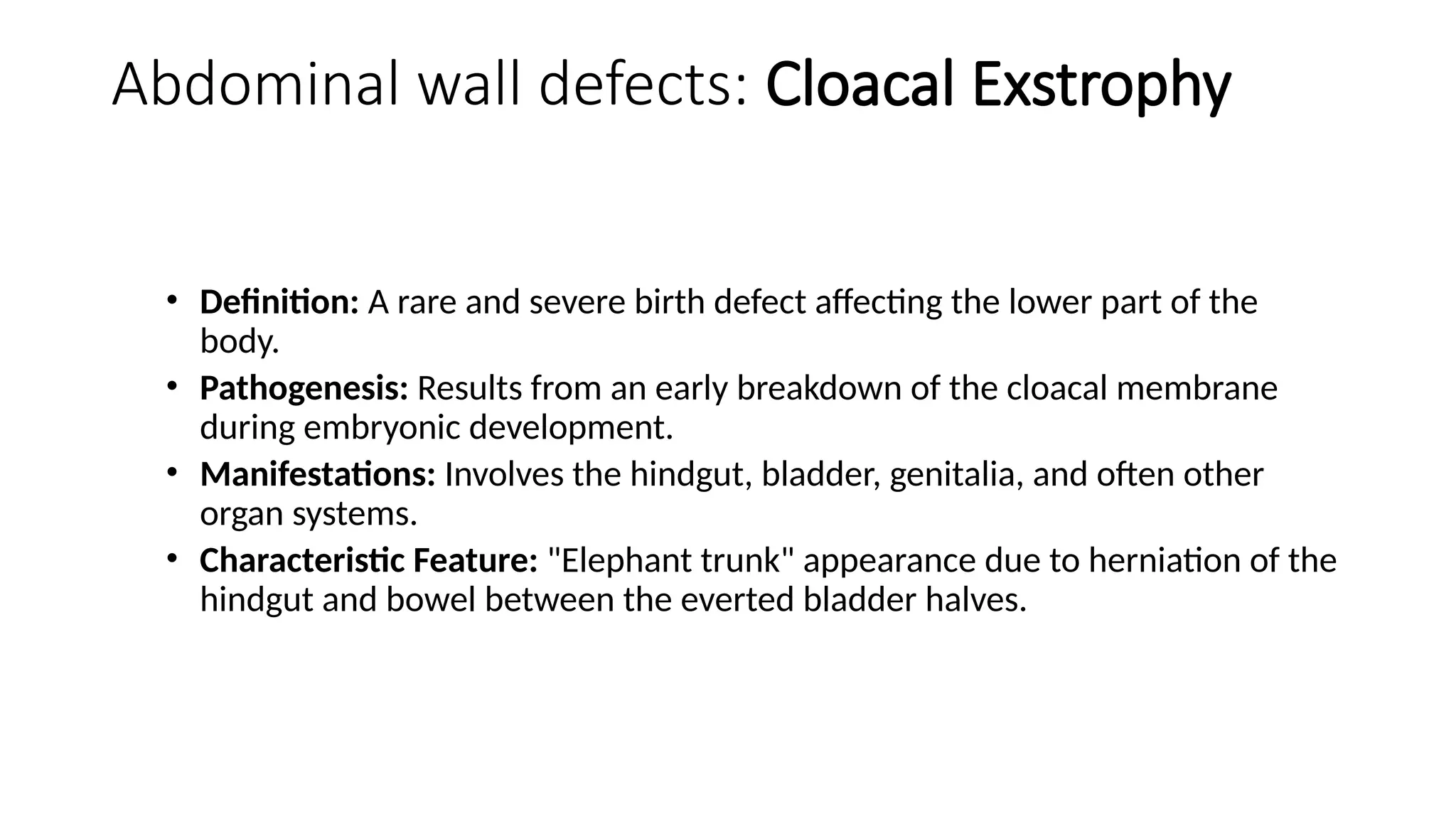 Abdominal wall defects: Cloacal Exstrophy

• Definition: A rare and severe birth defect affecting the lower part of the body.
• Pathogenesis: Results from an early breakdown of the cloacal membrane during embryonic development.
• Manifestations: Involves the hindgut, bladder, genitalia, and often other organ systems.
• Characteristic Feature: "Elephant trunk" appearance due to herniation of the hindgut and bowel between the everted bladder halves.